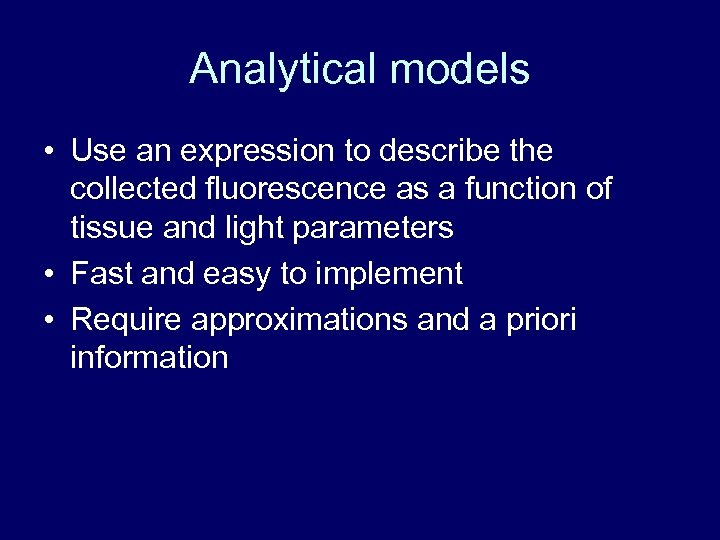 Analytical models

• Use an expression to describe the collected fluorescence as a function of tissue and light parameters
• Fast and easy to implement
• Require approximations and a priori information